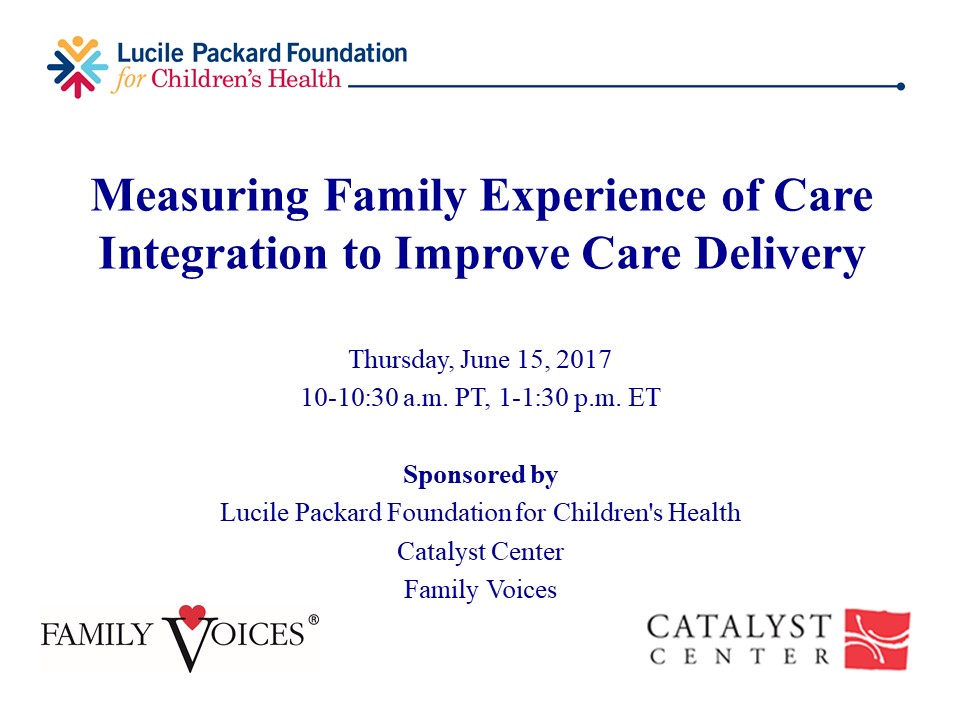 Lucile Packard Foundation
for Children's Health

Measuring Family Experience of Care Integration to Improve Care Delivery

Thursday, June 15, 2017
10-10:30 a.m. PT, 1-1:30 p.m. ET

Sponsored by
Lucile Packard Foundation for Children's Health
Catalyst Center
Family Voices

FAMILY VOICES®

CATALYST CENTER